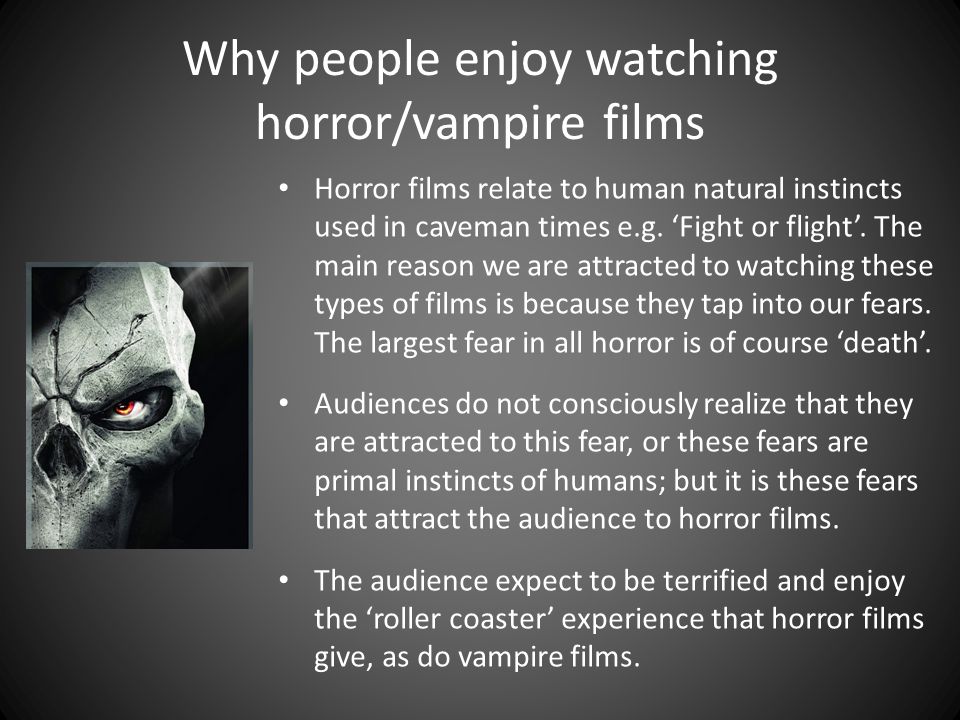 Why people enjoy watching horror/vampire films

• Horror films relate to human natural instincts used in caveman times e.g. ‘Fight or flight’. The main reason we are attracted to watching these types of films is because they tap into our fears. The largest fear in all horror is of course ‘death’.

• Audiences do not consciously realize that they are attracted to this fear, or these fears are primal instincts of humans; but it is these fears that attract the audience to horror films.

• The audience expect to be terrified and enjoy the ‘roller coaster’ experience that horror films give, as do vampire films.